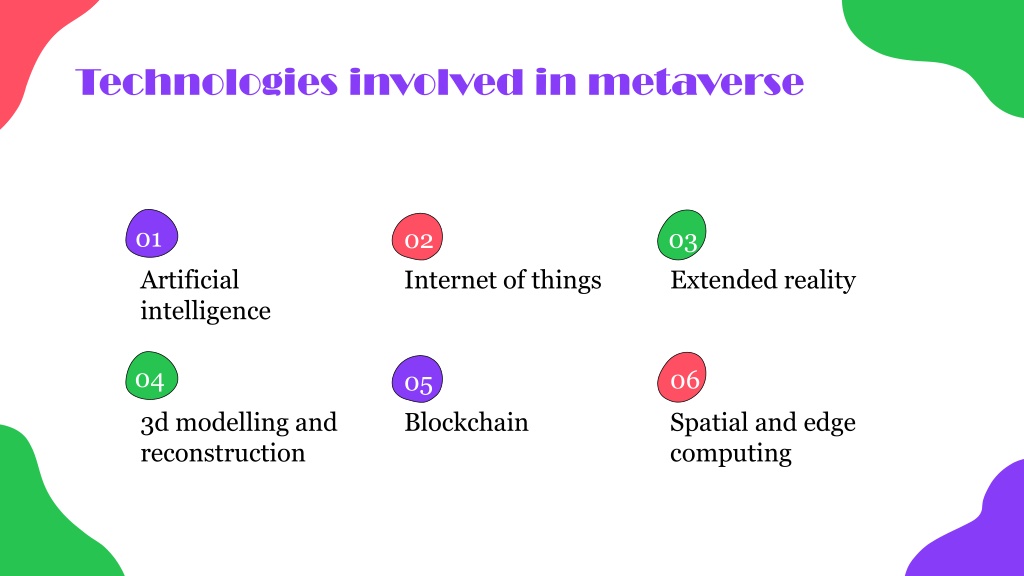 Technologies involved in metaverse

01
Artificial intelligence

02
Internet of things

03
Extended reality

04
3d modelling and reconstruction

05
Blockchain

06
Spatial and edge computing